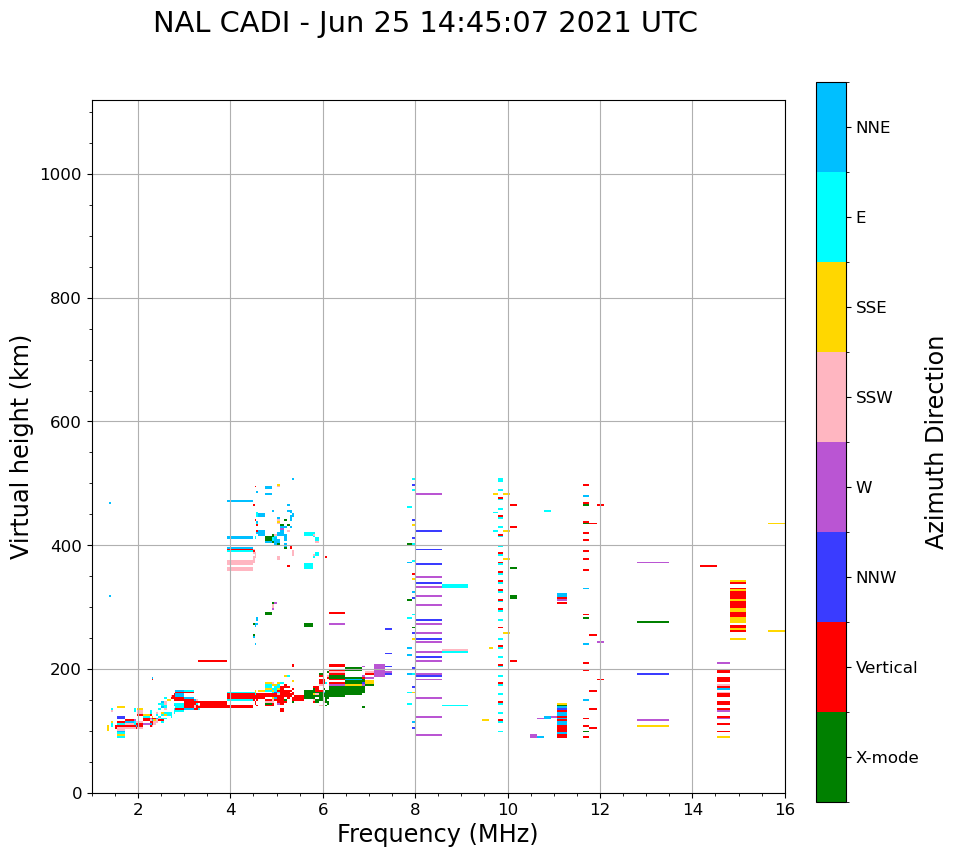 NAL CADI - Jun 25 14:45:07 2021 UTC

Virtual height (km)

1000
800
600
400
200
0

2
4
6
8
10
12
14
16

Frequency (MHz)

NNE
E
SSE
SSW
W
NNW
Vertical
X-mode

Azimuth Direction